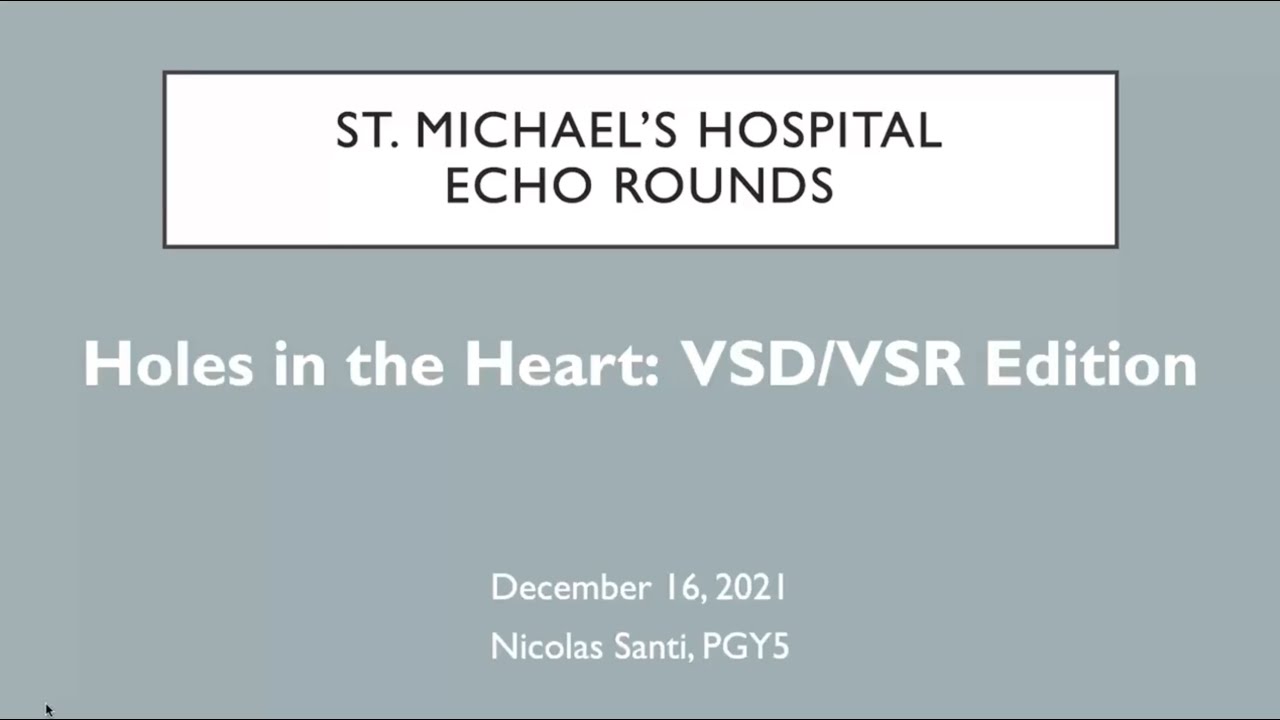 ST. MICHAEL'S HOSPITAL
ECHO ROUNDS

Holes in the Heart: VSD/VSR Edition

December 16, 2021

Nicolas Santi, PGY5